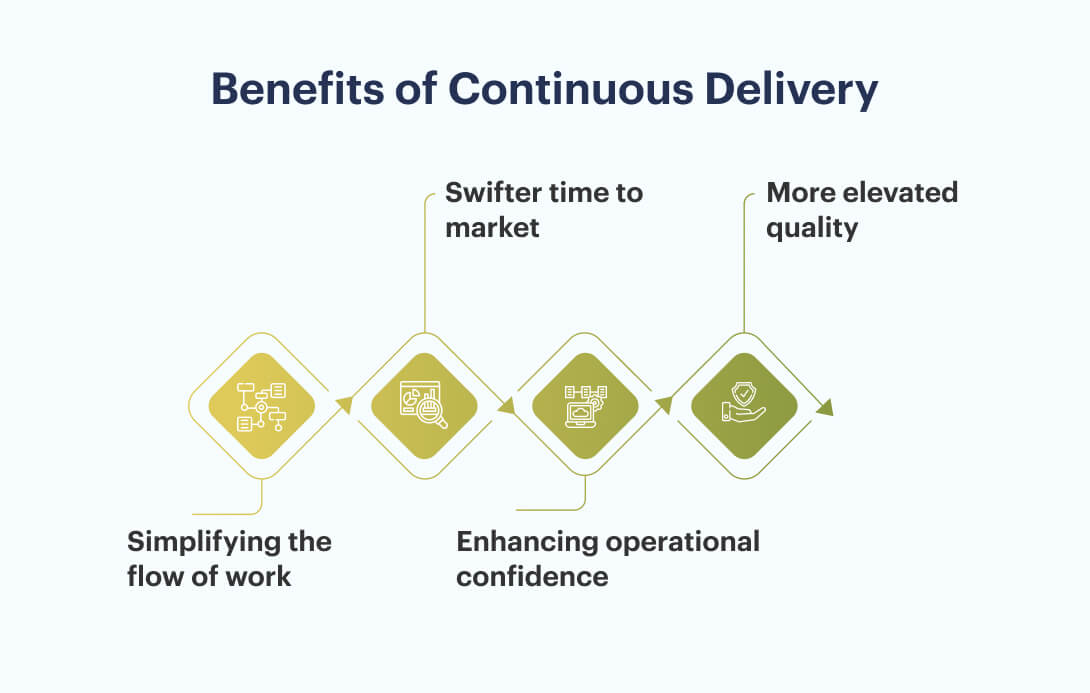 Benefits of Continuous Delivery

Swifter time to market

More elevated quality

Simplifying the flow of work

Enhancing operational confidence